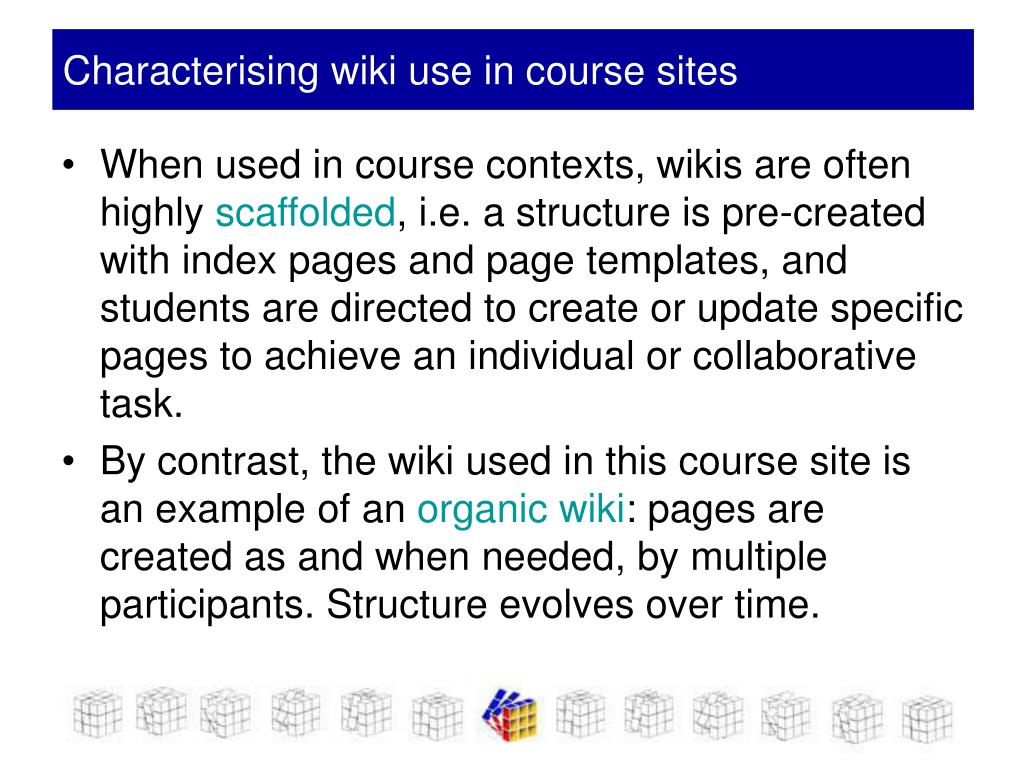 Characterising wiki use in course sites

• When used in course contexts, wikis are often highly scaffolded, i.e. a structure is pre-created with index pages and page templates, and students are directed to create or update specific pages to achieve an individual or collaborative task.

• By contrast, the wiki used in this course site is an example of an organic wiki: pages are created as and when needed, by multiple participants. Structure evolves over time.